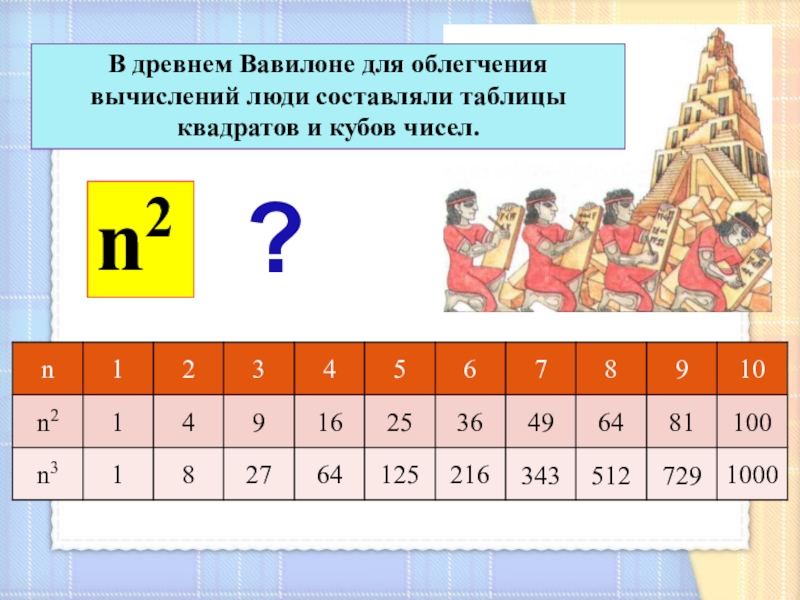 В древнем Вавилоне для облегчения вычислений люди составляли таблицы квадратов и кубов чисел.

$n^2$

?

| n | 1 | 2 | 3 | 4 | 5 | 6 | 7 | 8 | 9 | 10 |
|---|---|---|---|---|---|---|---|---|---|---|
| $n^2$ | 1 | 4 | 9 | 16 | 25 | 36 | 49 | 64 | 81 | 100 |
| $n^3$ | 1 | 8 | 27 | 64 | 125 | 216 | 343 | 512 | 729 | 1000 |